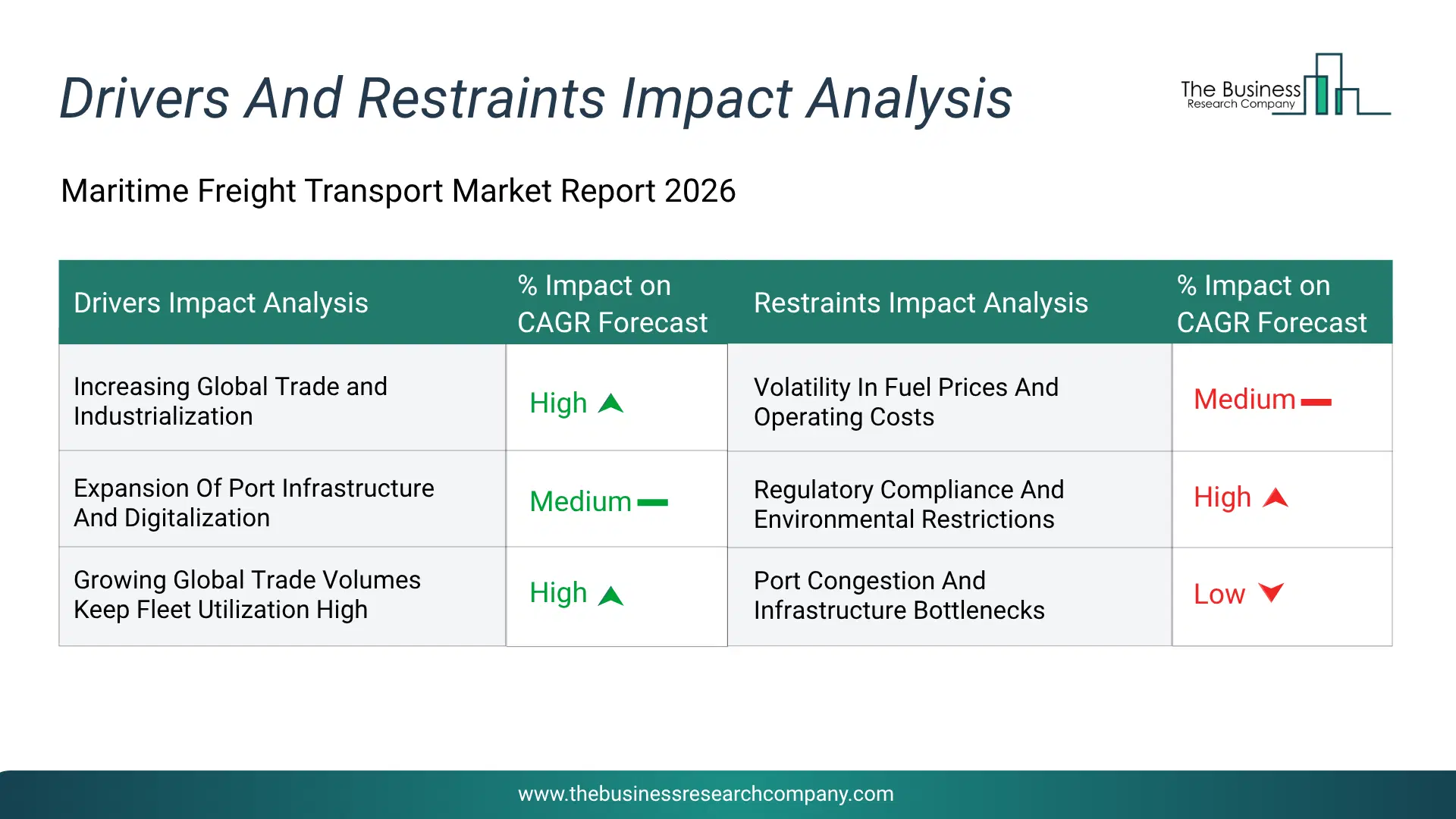 Drivers And Restraints Impact Analysis

The Business Research Company

Maritime Freight Transport Market Report 2026

| Drivers Impact Analysis | % Impact on CAGR Forecast | Restraints Impact Analysis | % Impact on CAGR Forecast |
|---|---|---|---|
| Increasing Global Trade and Industrialization | High | Volatility In Fuel Prices And Operating Costs | Medium |
| Expansion Of Port Infrastructure And Digitalization | Medium | Regulatory Compliance And Environmental Restrictions | High |
| Growing Global Trade Volumes Keep Fleet Utilization High | High | Port Congestion And Infrastructure Bottlenecks | Low |

www.thebusinessresearchcompany.com